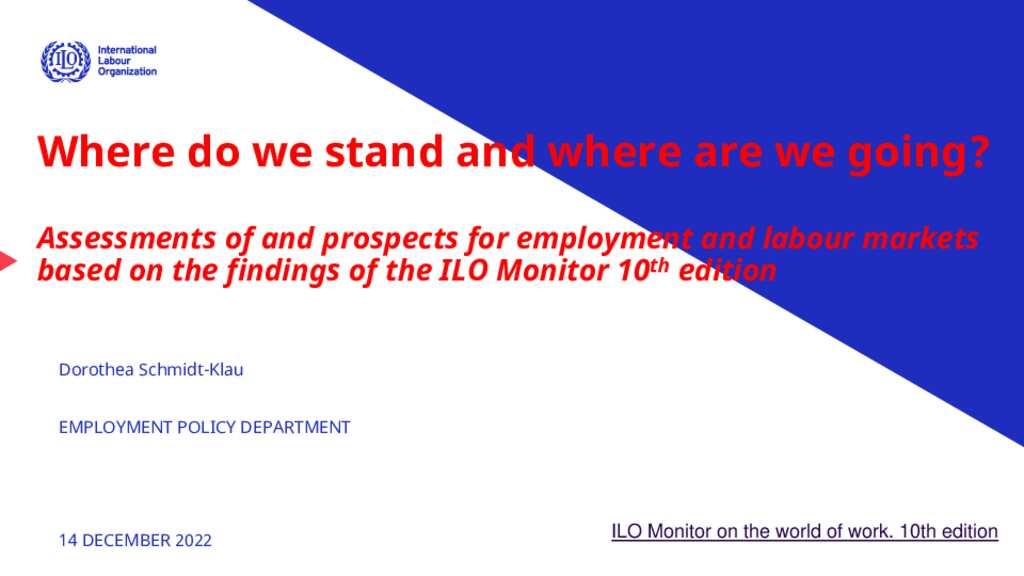 ILO

International Labour Organization

Where do we stand and where are we going?

Assessments of and prospects for employment and labour markets based on the findings of the ILO Monitor 10$^{th}$ edition

Dorothea Schmidt-Klau

EMPLOYMENT POLICY DEPARTMENT

14 DECEMBER 2022

ILO Monitor on the world of work. 10th edition